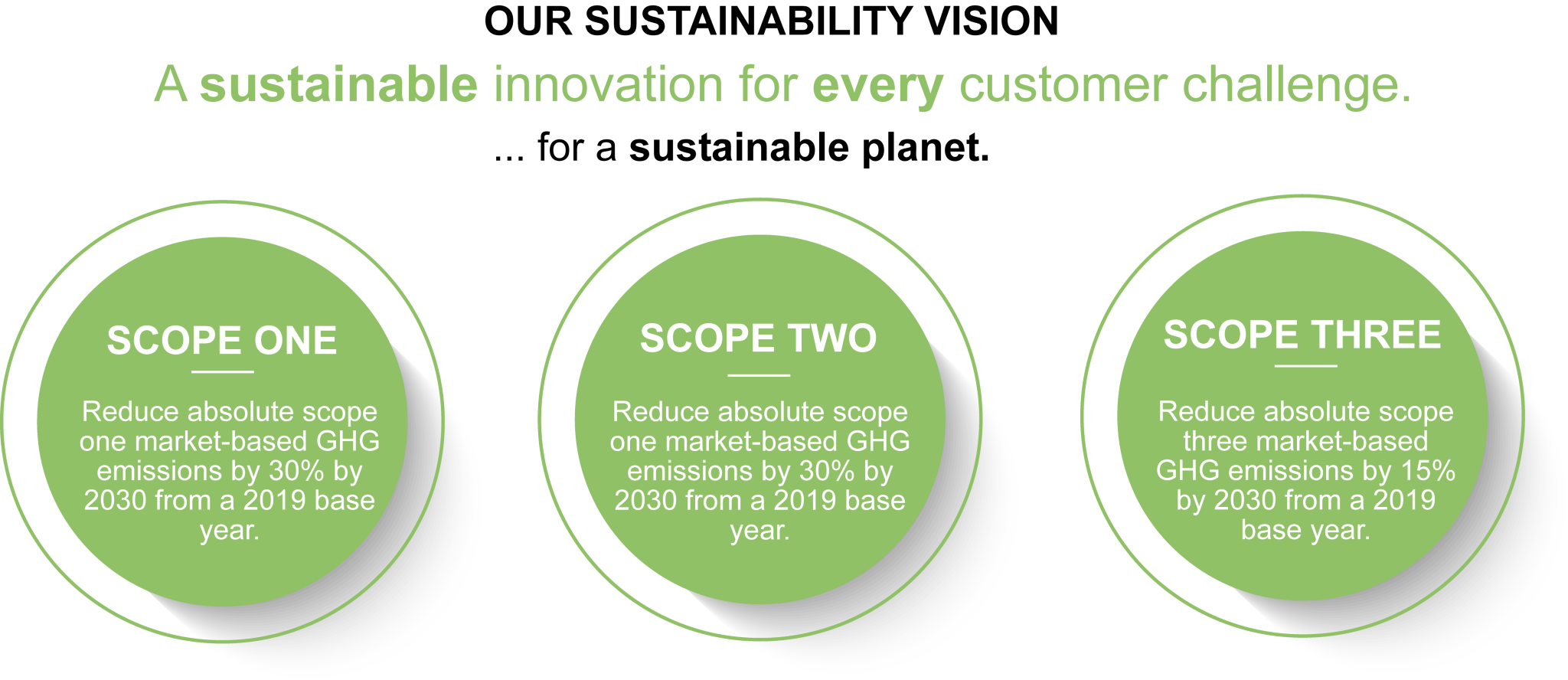 OUR SUSTAINABILITY VISION

A sustainable innovation for every customer challenge.

... for a sustainable planet.

SCOPE ONE

Reduce absolute scope one market-based GHG emissions by 30% by 2030 from a 2019 base year.

SCOPE TWO

Reduce absolute scope one market-based GHG emissions by 30% by 2030 from a 2019 base year.

SCOPE THREE

Reduce absolute scope three market-based GHG emissions by 15% by 2030 from a 2019 base year.